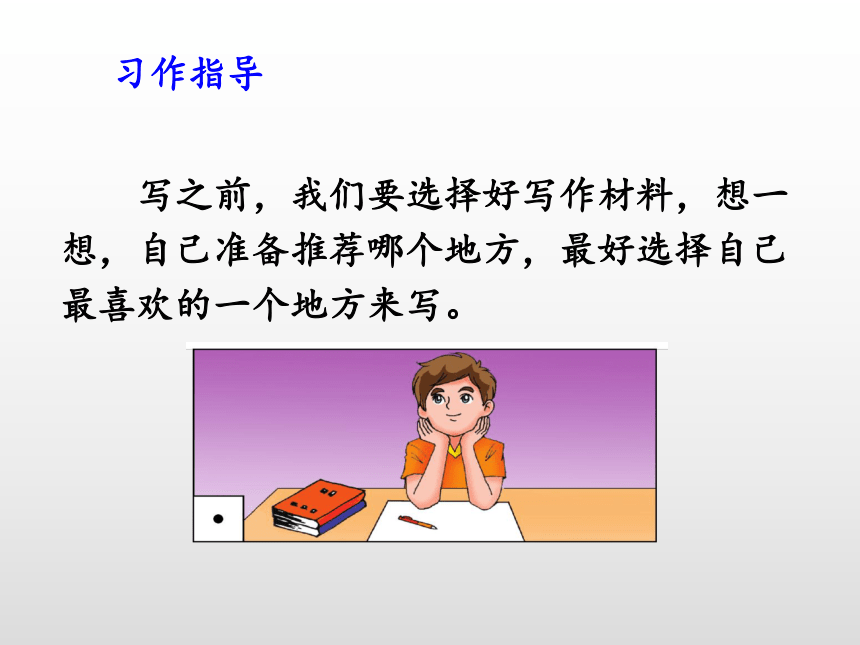 习作指导

写之前，我们要选择好写作材料，想一想，自己准备推荐哪个地方，最好选择自己最喜欢的一个地方来写。